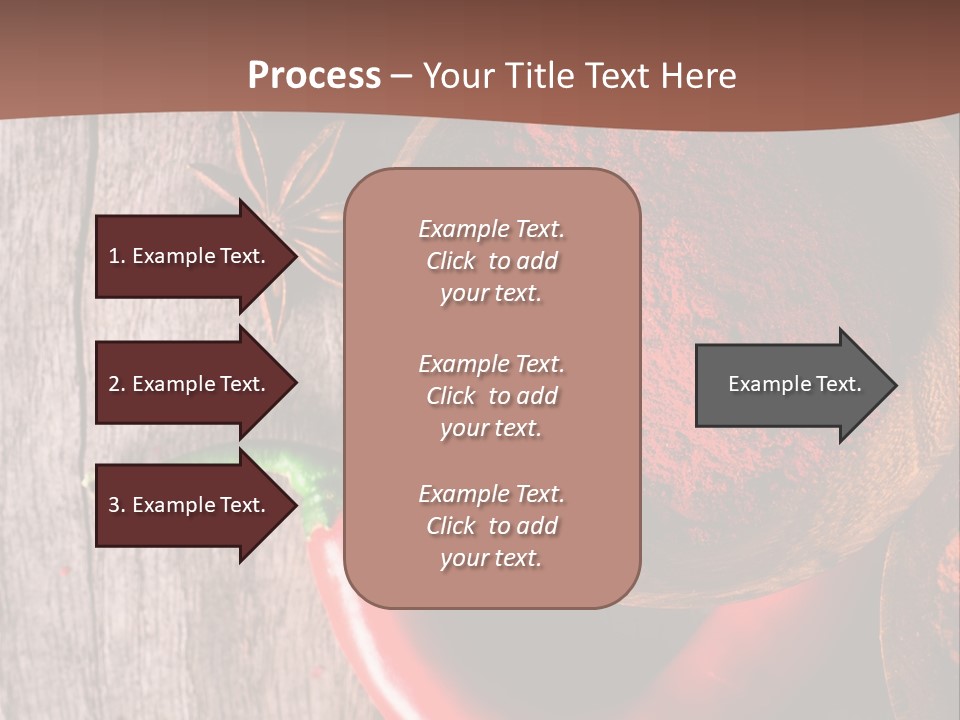 Process – Your Title Text Here

1. Example Text.

2. Example Text.

3. Example Text.

Example Text. Click to add your text.

Example Text. Click to add your text.

Example Text. Click to add your text.

Example Text.